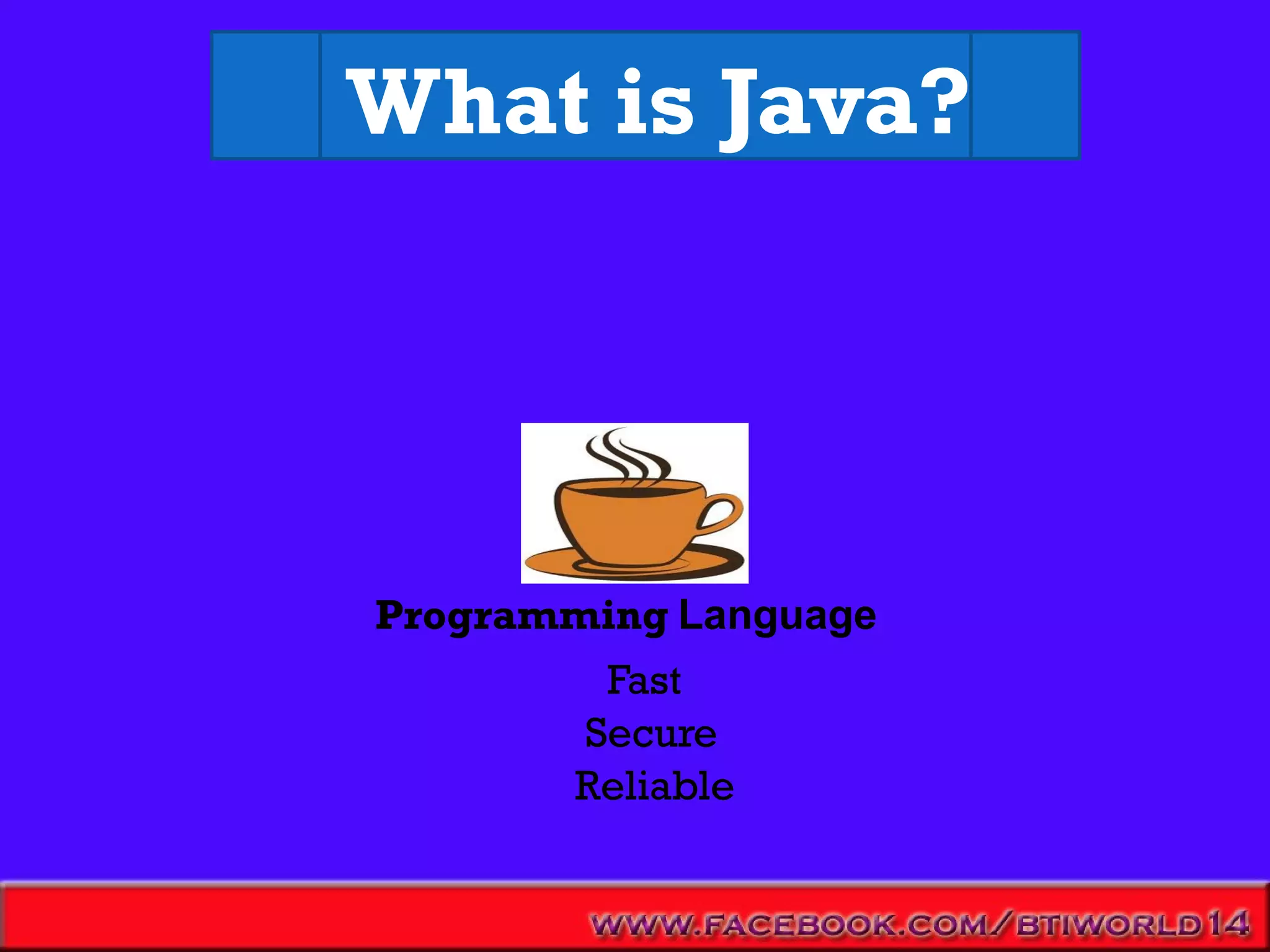 What is Java?

Programming Language

Fast

Secure

Reliable

WWW.FACEBOOK.COM/BTIWORLD14